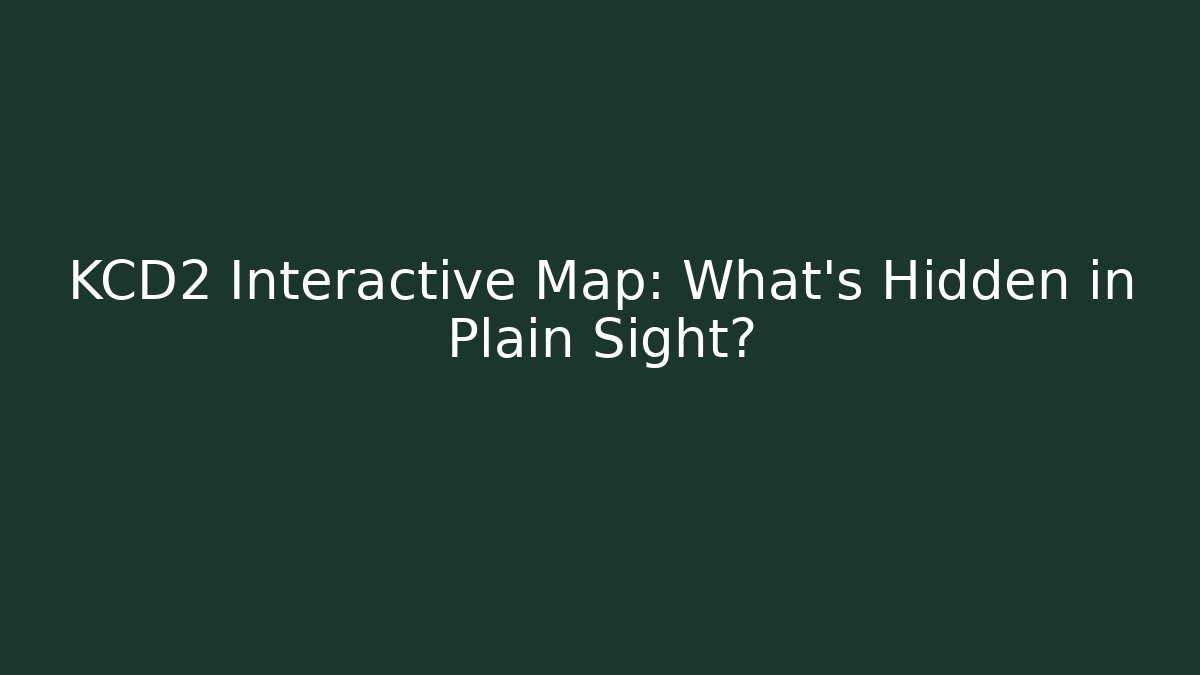 KCD2 Interactive Map: What's Hidden in Plain Sight?